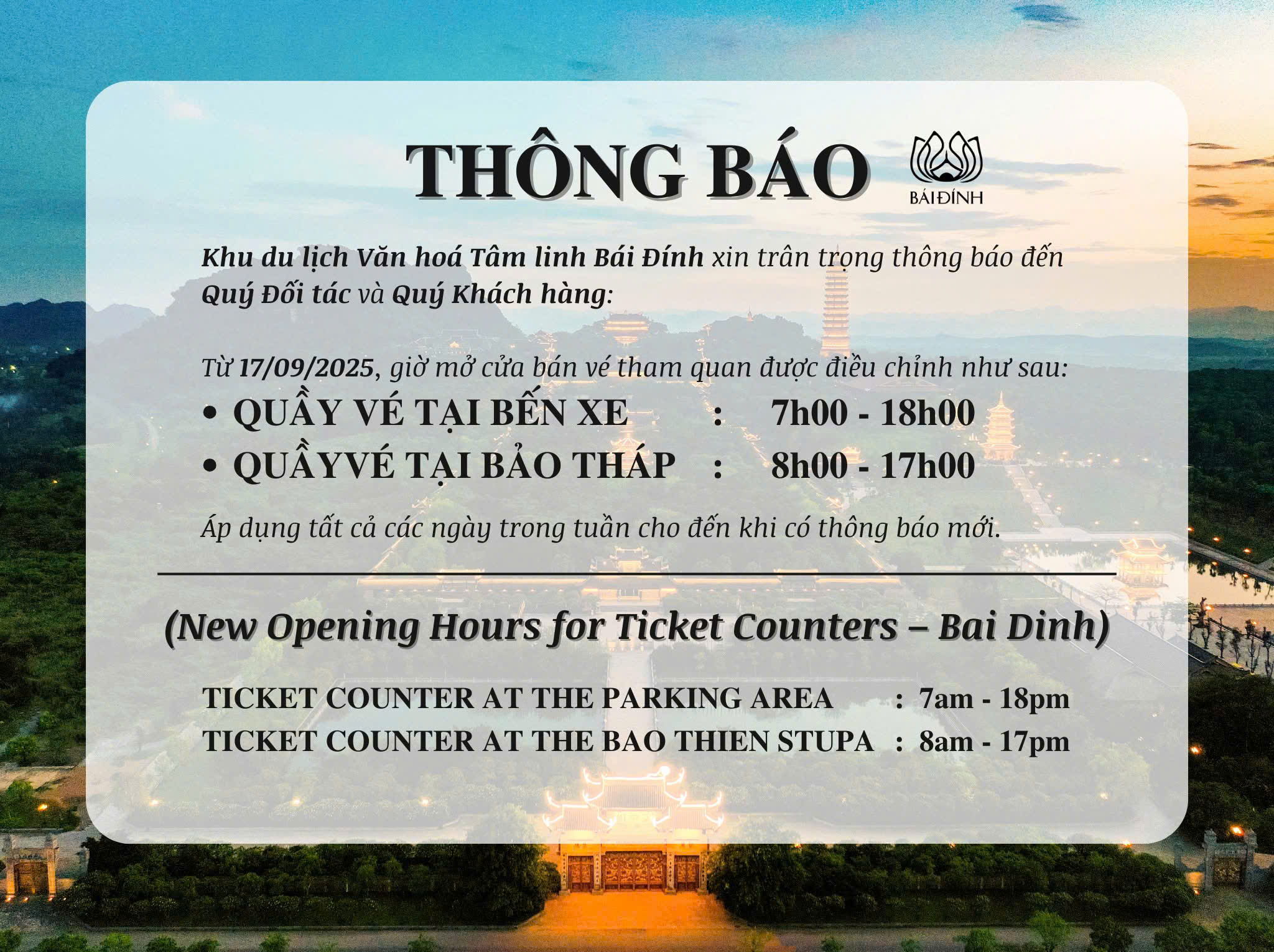 THÔNG BÁO

BÁI ĐÍNH

Khu du lịch Văn hoá Tâm linh Bái Đính xin trân trọng thông báo đến Quý Đối tác và Quý Khách hàng:

Từ 17/09/2025, giờ mở cửa bán vé tham quan được điều chỉnh như sau:

• QUẦY VÉ TẠI BẾN XE : 7h00 - 18h00
• QUẦYVÉ TẠI BẢO THÁP : 8h00 - 17h00

Áp dụng tất cả các ngày trong tuần cho đến khi có thông báo mới.

(New Opening Hours for Ticket Counters – Bai Dinh)

TICKET COUNTER AT THE PARKING AREA : 7am - 18pm
TICKET COUNTER AT THE BAO THIEN STUPA : 8am - 17pm